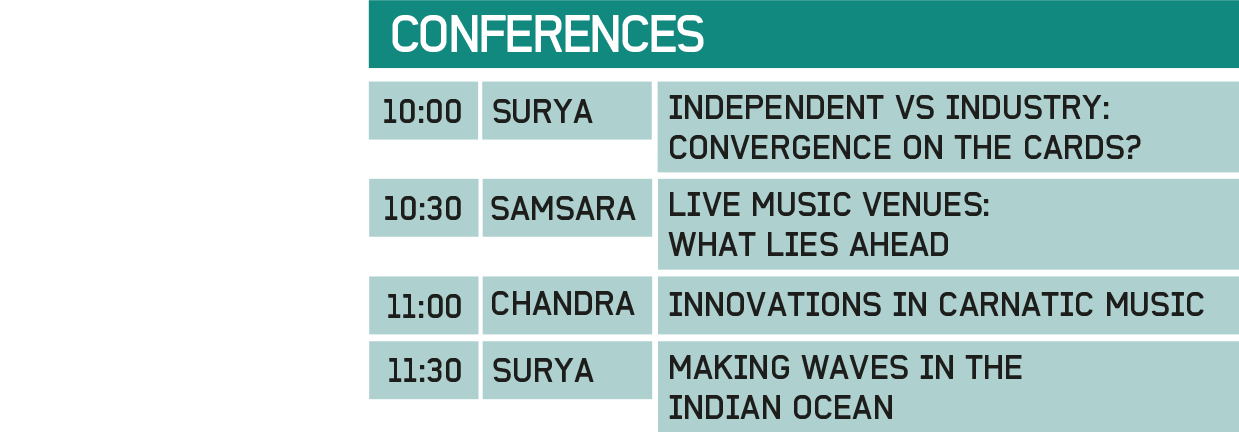 CONFERENCES

| 10:00 | SURYA | INDEPENDENT VS INDUSTRY: CONVERGENCE ON THE CARDS? |
|---|---|---|
| 10:30 | SAMSARA | LIVE MUSIC VENUES: WHAT LIES AHEAD |
| 11:00 | CHANDRA | INNOVATIONS IN CARNATIC MUSIC |
| 11:30 | SURYA | MAKING WAVES IN THE INDIAN OCEAN |